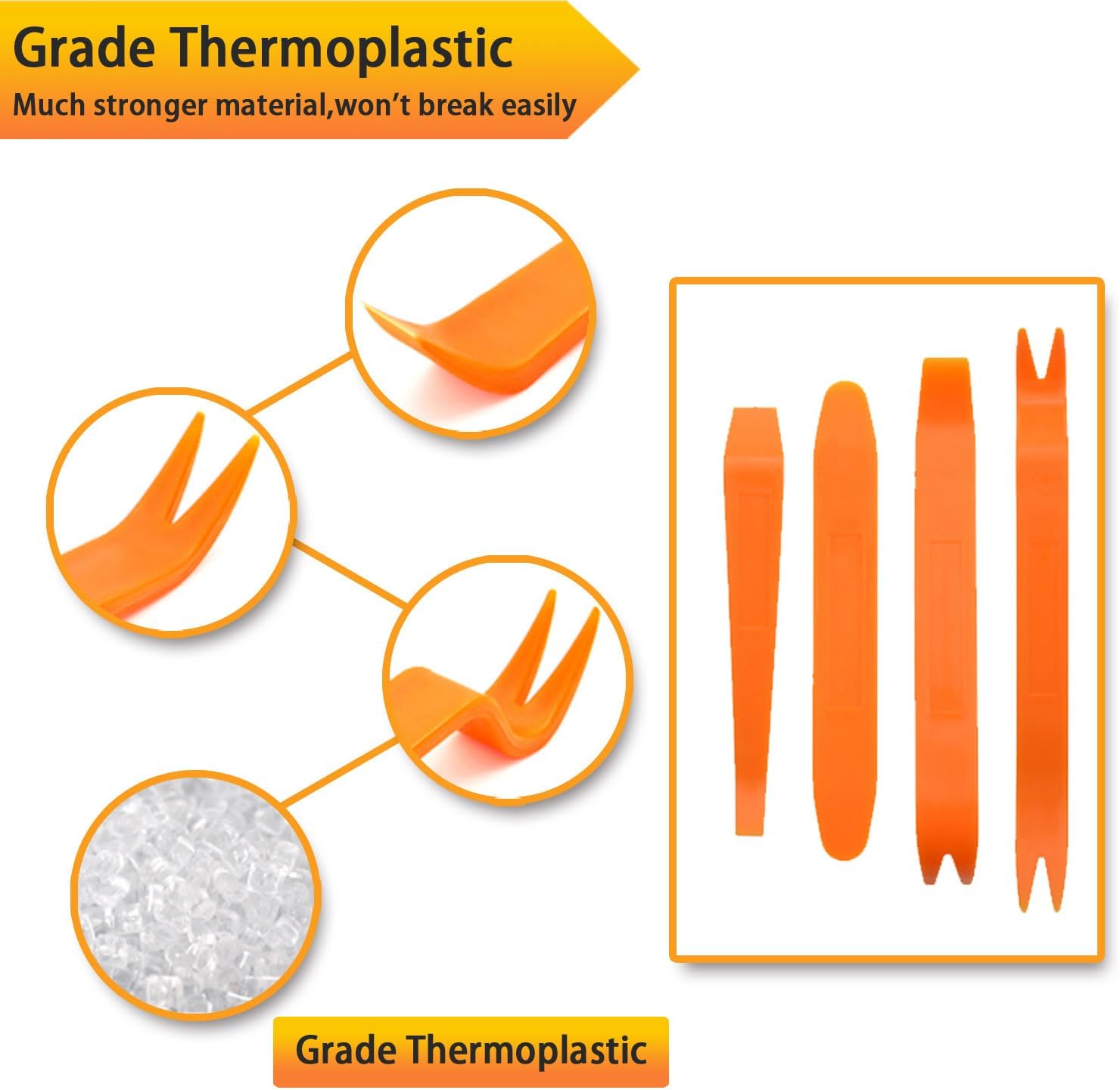 Grade Thermoplastic
Much stronger material,won't break easily

Grade Thermoplastic